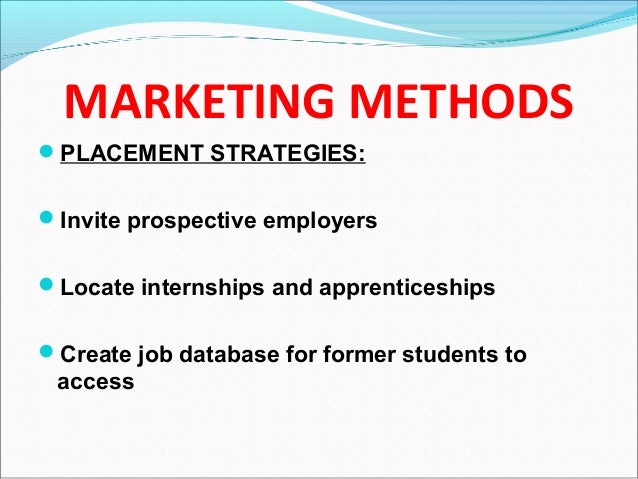 MARKETING METHODS

- PLACEMENT STRATEGIES:

- Invite prospective employers

- Locate internships and apprenticeships

- Create job database for former students to access